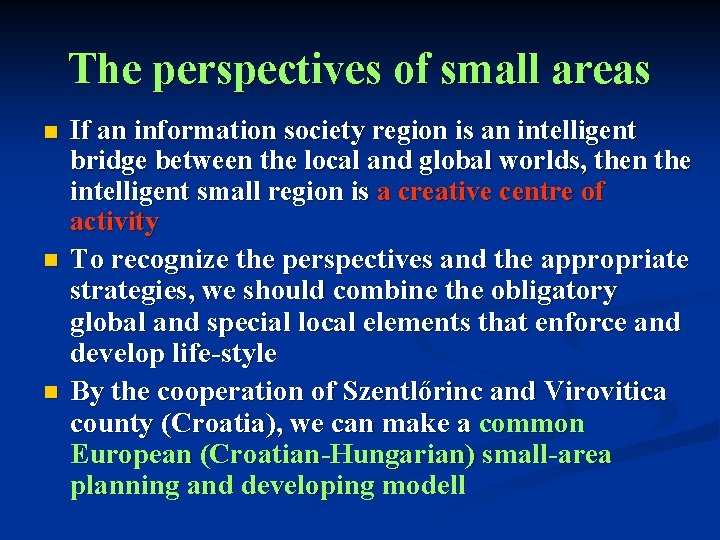 The perspectives of small areas

If an information society region is an intelligent bridge between the local and global worlds, then the intelligent small region is a creative centre of activity

To recognize the perspectives and the appropriate strategies, we should combine the obligatory global and special local elements that enforce and develop life-style

By the cooperation of Szentlőrinc and Virovitica county (Croatia), we can make a common European (Croatian-Hungarian) small-area planning and developing modell